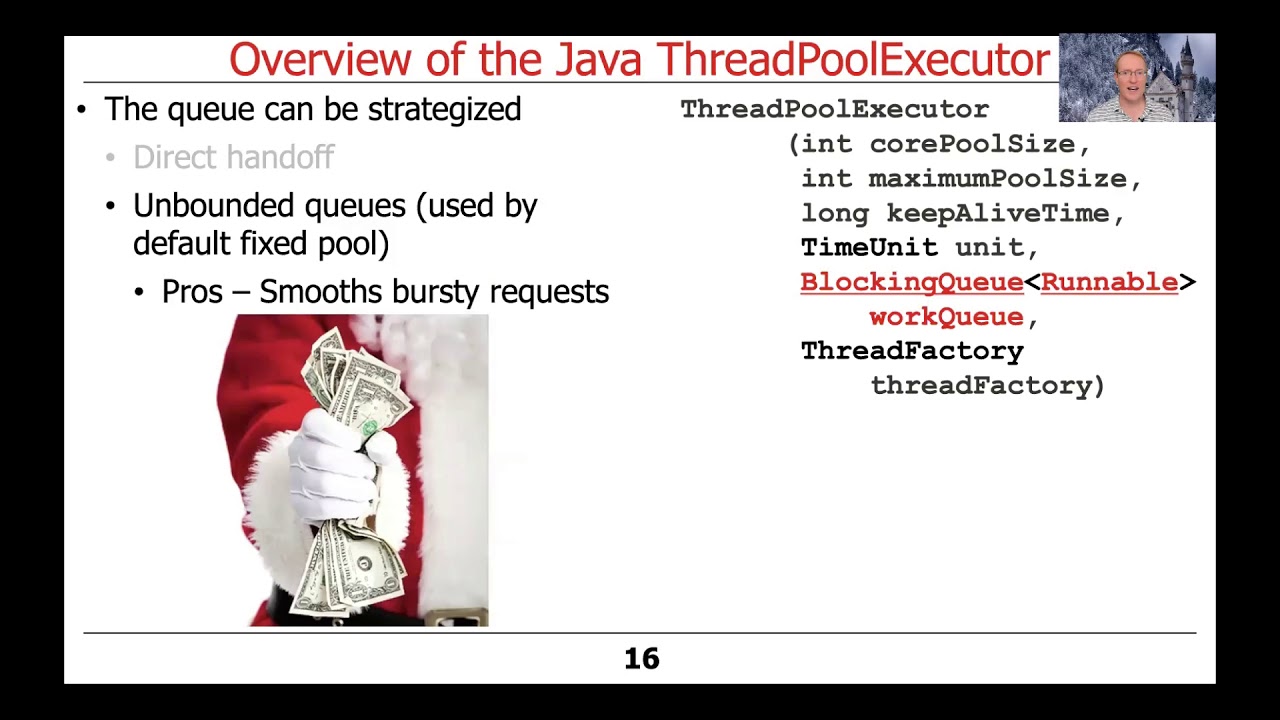 Overview of the Java ThreadPoolExecutor

• The queue can be strategized
  • Direct handoff
  • Unbounded queues (used by default fixed pool)
    • Pros – Smooths bursty requests

ThreadPoolExecutor
  (int corePoolSize,
   int maximumPoolSize,
   long keepAliveTime,
   TimeUnit unit,
   BlockingQueue<Runnable>
     workQueue,
   ThreadFactory
     threadFactory)

16